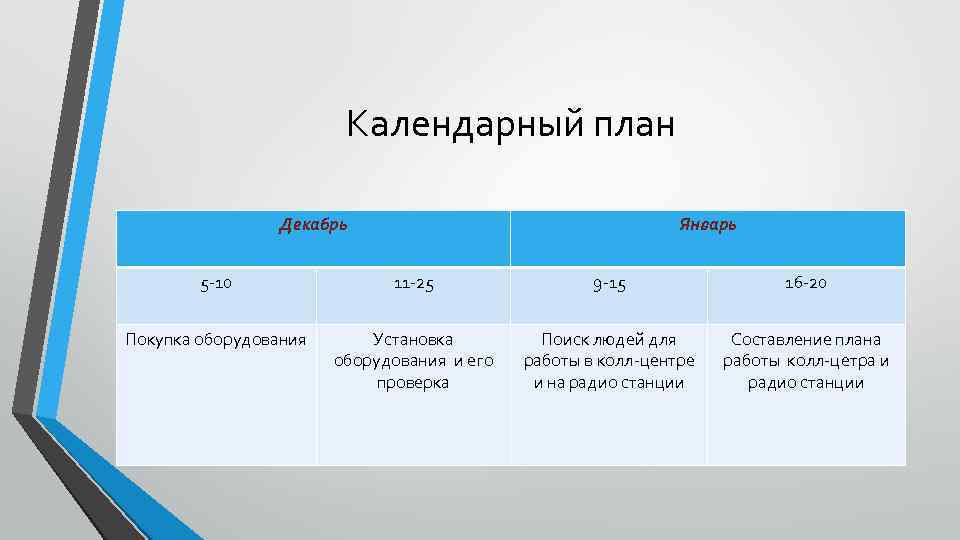 Календарный план

| Декабрь | | Январь | |
|---|---|---|---|
| 5-10 | 11-25 | 9-15 | 16-20 |
| Покупка оборудования | Установка оборудования и его проверка | Поиск людей для работы в колл-центре и на радио станции | Составление плана работы колл-цетра и радио станции |